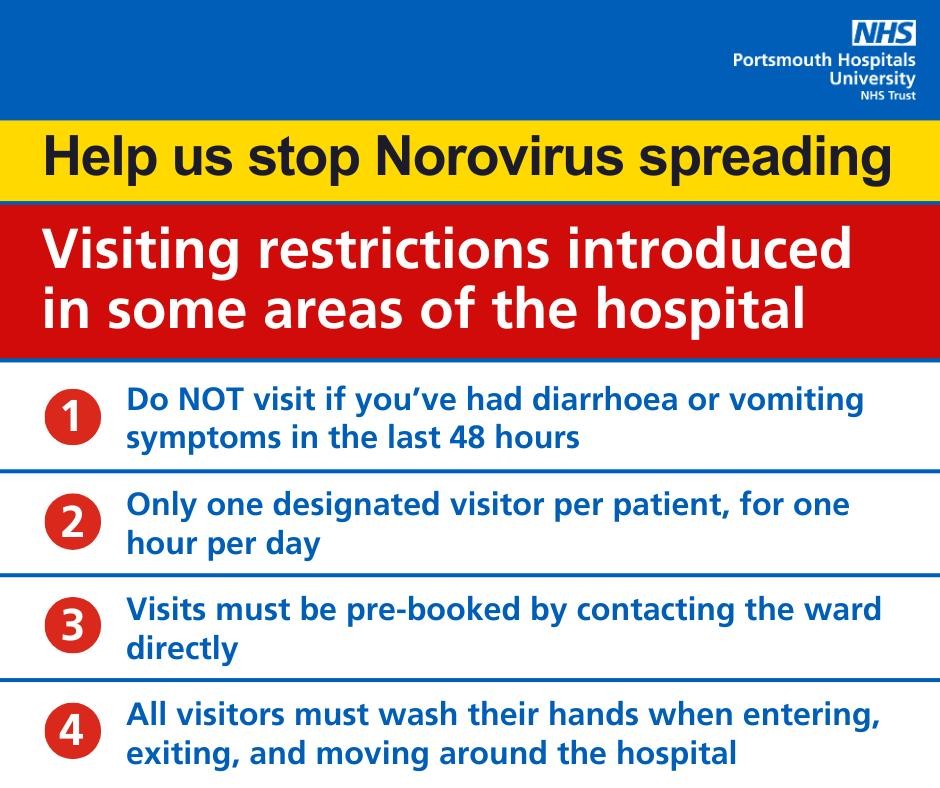 NHS
Portsmouth Hospitals University
NHS Trust

Help us stop Norovirus spreading

Visiting restrictions introduced in some areas of the hospital

1 Do NOT visit if you've had diarrhoea or vomiting symptoms in the last 48 hours

2 Only one designated visitor per patient, for one hour per day

3 Visits must be pre-booked by contacting the ward directly

4 All visitors must wash their hands when entering, exiting, and moving around the hospital